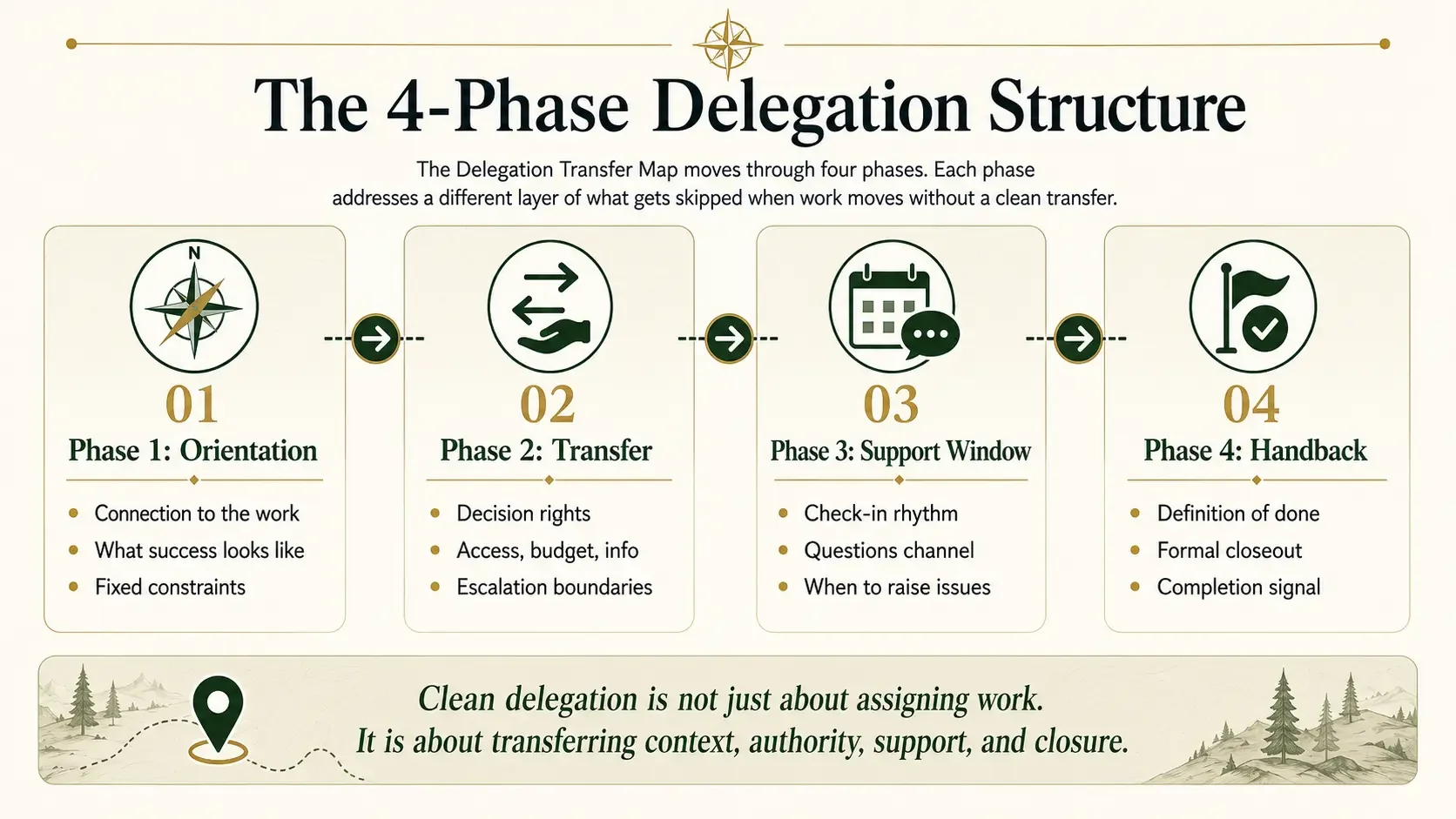 The 4-Phase Delegation Structure

The Delegation Transfer Map moves through four phases. Each phase addresses a different layer of what gets skipped when work moves without a clean transfer.

N

01
Phase 1: Orientation
- Connection to the work
- What success looks like
- Fixed constraints

02
Phase 2: Transfer
- Decision rights
- Access, budget, info
- Escalation boundaries

03
Phase 3: Support Window
- Check-in rhythm
- Questions channel
- When to raise issues

04
Phase 4: Handback
- Definition of done
- Formal closeout
- Completion signal

Clean delegation is not just about assigning work.
It is about transferring context, authority, support, and closure.